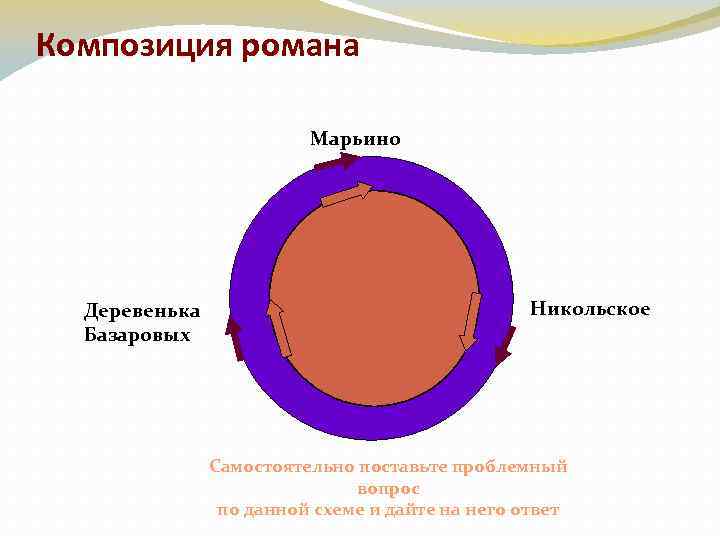 Композиция романа

Марьино

Деревенька Базаровых

Никольское

Самостоятельно поставьте проблемный вопрос
по данной схеме и дайте на него ответ